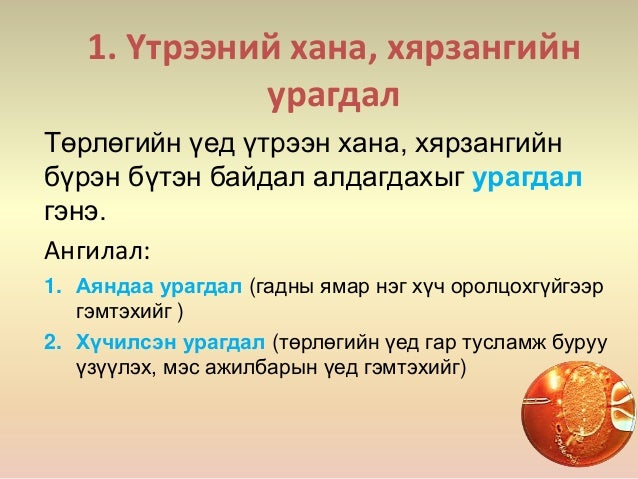 1. Үтрээний хана, хярзангийн урагдал

Төрлөгийн үед үтрээн хана, хярзангийн бүрэн бүтэн байдал алдагдахыг урагдал гэнэ.

Ангилал:

1. Аяндаа урагдал (гадны ямар нэг хүч оролцохгүйгээр гэмтэхийг )
2. Хүчилсэн урагдал (төрлөгийн үед гар тусламж буруу үзүүлэх, мэс ажилбарын үед гэмтэхийг)